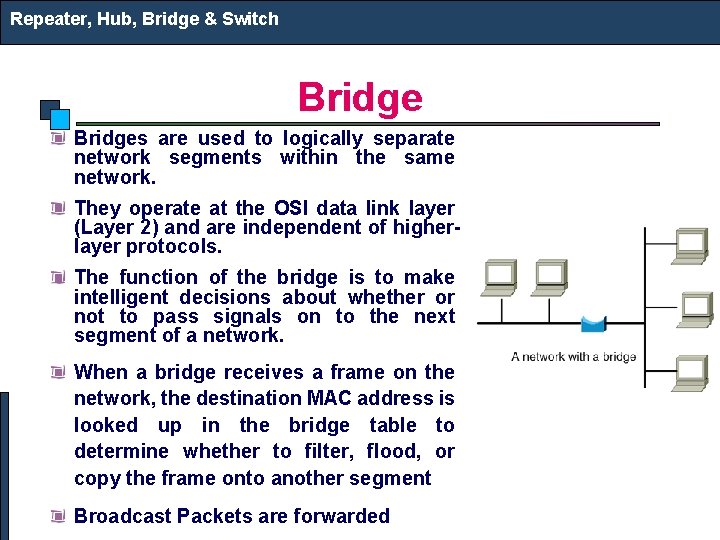 Repeater, Hub, Bridge & Switch

Bridge

Bridges are used to logically separate network segments within the same network.

They operate at the OSI data link layer (Layer 2) and are independent of higher-layer protocols.

The function of the bridge is to make intelligent decisions about whether or not to pass signals on to the next segment of a network.

When a bridge receives a frame on the network, the destination MAC address is looked up in the bridge table to determine whether to filter, flood, or copy the frame onto another segment

Broadcast Packets are forwarded

A network with a bridge